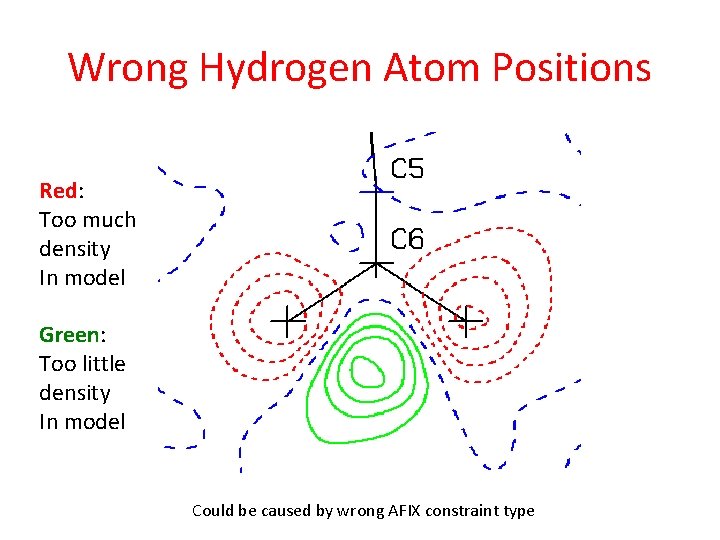 Wrong Hydrogen Atom Positions

Red: Too much density In model

Green: Too little density In model

C5

C6

Could be caused by wrong AFIX constraint type